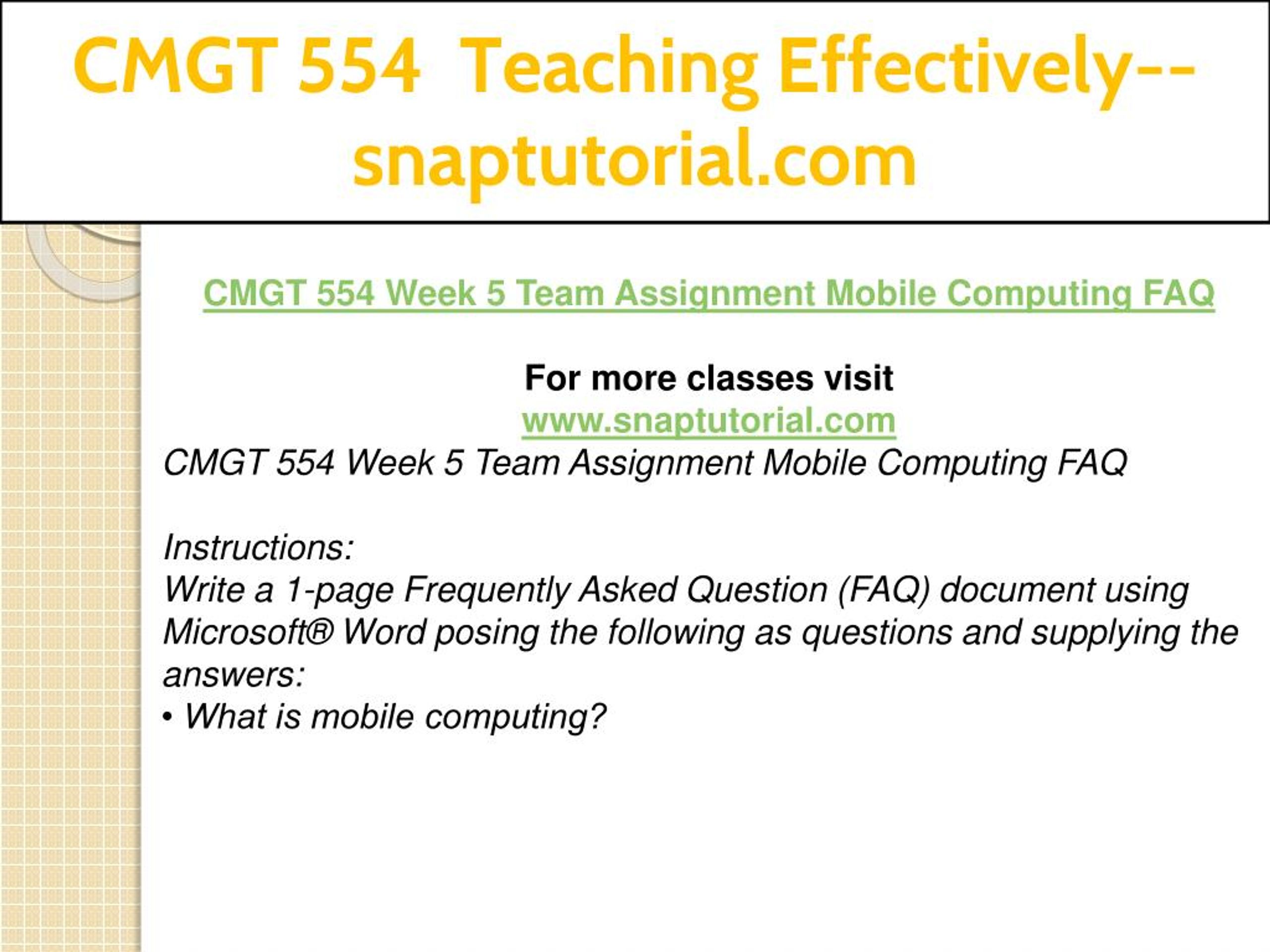 CMGT 554 Teaching Effectively--snaptutorial.com

CMGT 554 Week 5 Team Assignment Mobile Computing FAQ

For more classes visit
www.snaptutorial.com
CMGT 554 Week 5 Team Assignment Mobile Computing FAQ

Instructions:
Write a 1-page Frequently Asked Question (FAQ) document using Microsoft® Word posing the following as questions and supplying the answers:
• What is mobile computing?